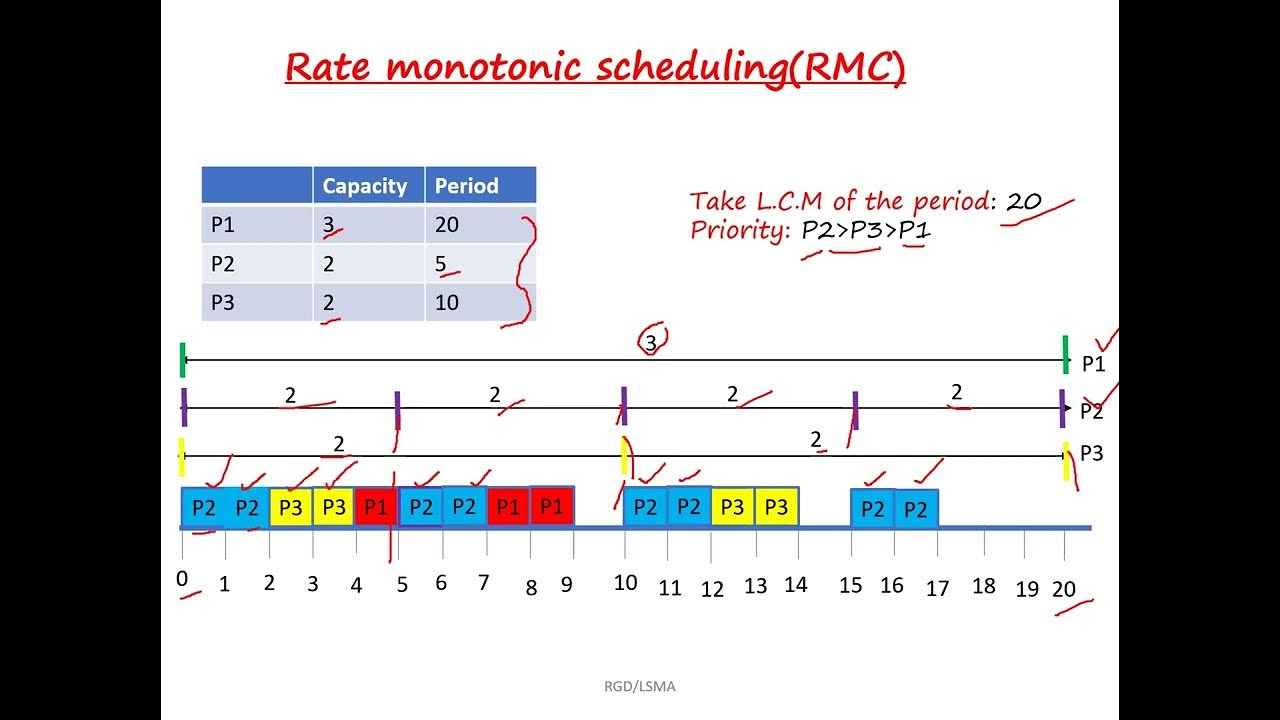 Rate monotonic scheduling(RMC)

| | Capacity | Period |
|---|---|---|
| P1 | 3 | 20 |
| P2 | 2 | 5 |
| P3 | 2 | 10 |

Take L.C.M of the period: 20
Priority: P2>P3>P1

3
P1
2 2 2 2
P2
2 2
P3

P2 P2 P3 P3 P1 P2 P2 P1 P1 P2 P2 P3 P3 P2 P2

0 1 2 3 4 5 6 7 8 9 10 11 12 13 14 15 16 17 18 19 20

RGD/LSMA